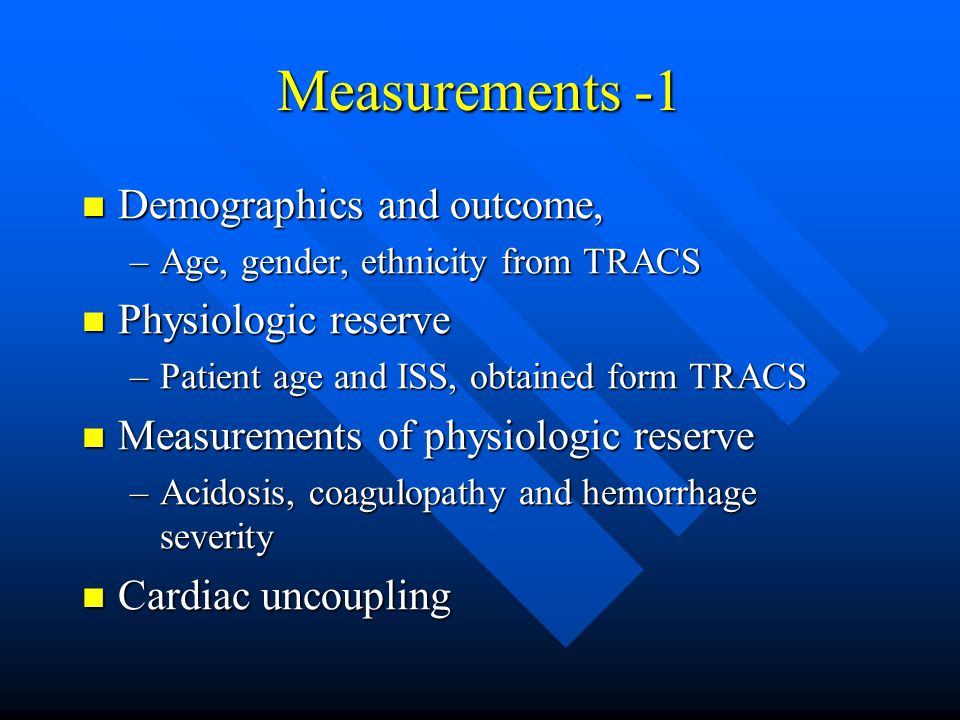 Measurements -1

- Demographics and outcome,
  – Age, gender, ethnicity from TRACS
- Physiologic reserve
  – Patient age and ISS, obtained form TRACS
- Measurements of physiologic reserve
  – Acidosis, coagulopathy and hemorrhage severity
- Cardiac uncoupling